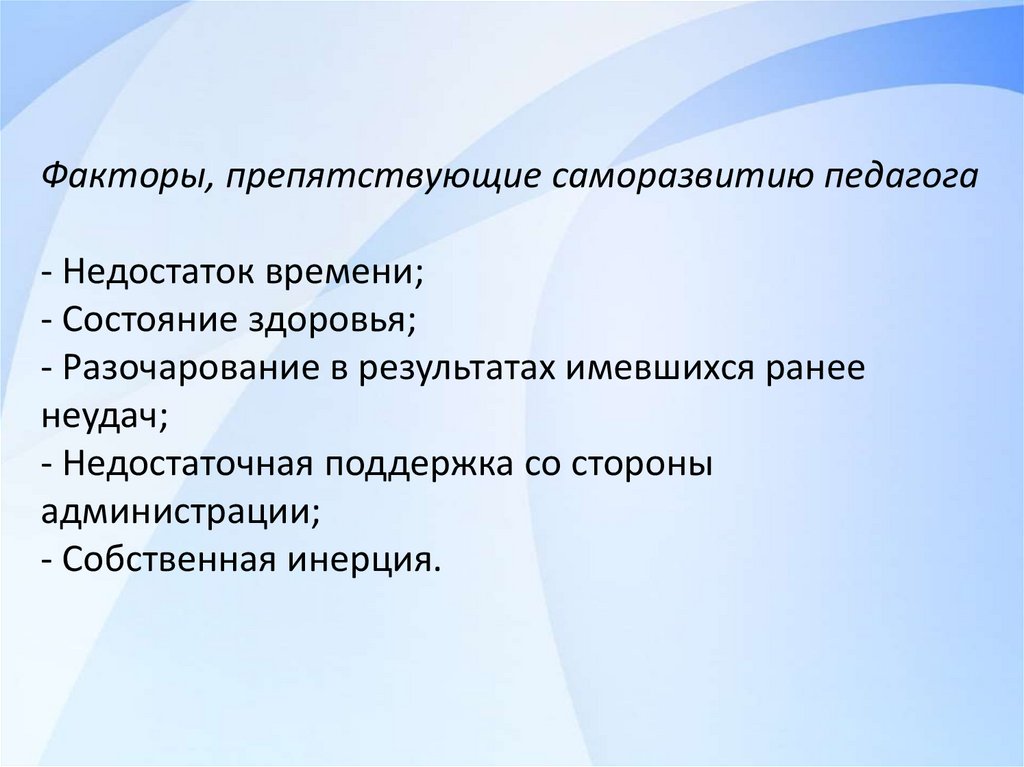 Факторы, препятствующие саморазвитию педагога

- Недостаток времени;
- Состояние здоровья;
- Разочарование в результатах имевшихся ранее неудач;
- Недостаточная поддержка со стороны администрации;
- Собственная инерция.